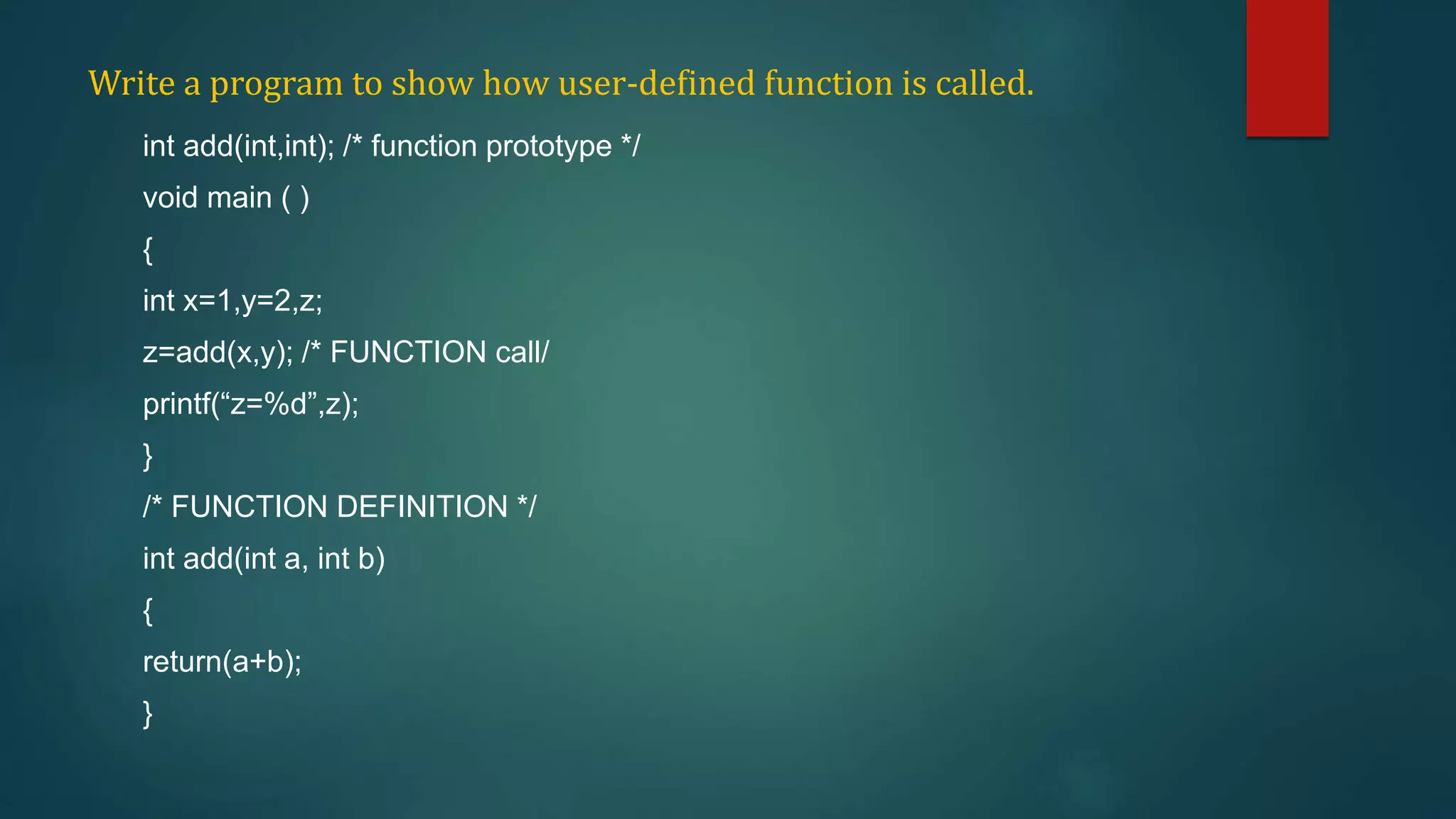 Write a program to show how user-defined function is called.

int add(int,int); /* function prototype */
void main ( )
{
int x=1,y=2,z;
z=add(x,y); /* FUNCTION call/
printf(“z=%d”,z);
}
/* FUNCTION DEFINITION */
int add(int a, int b)
{
return(a+b);
}